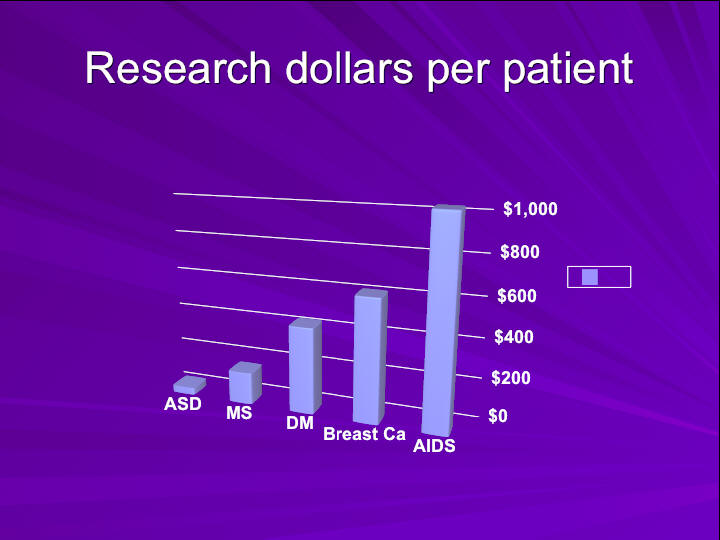 Research dollars per patient

$1,000
$800
$600
$400
$200
$0

ASD
MS
DM
Breast Ca
AIDS